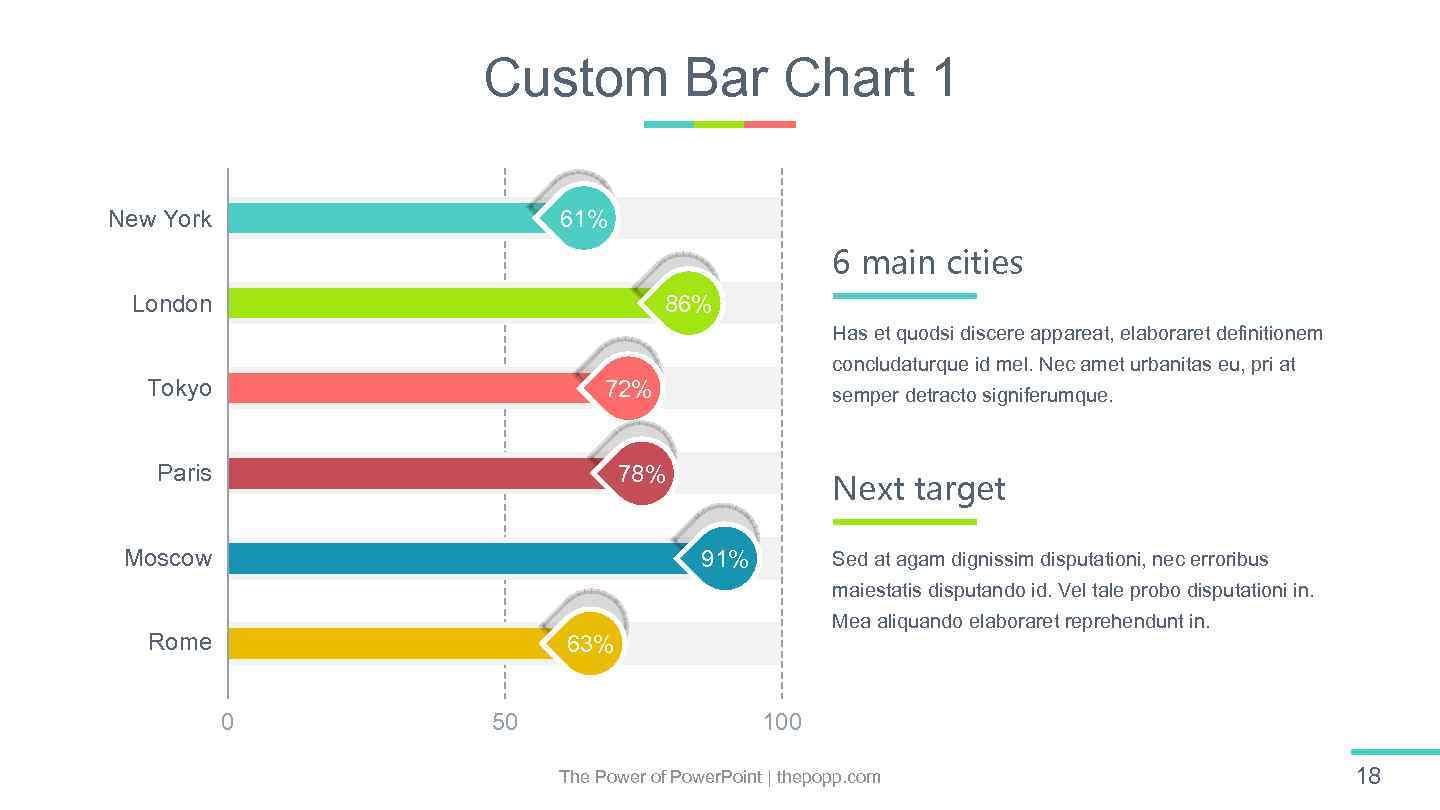 Custom Bar Chart 1

New York
61%
London
86%
Tokyo
72%
Paris
78%
Moscow
91%
Rome
63%
0
50
100

6 main cities

Has et quodsi discere appareat, elaboraret definitionem concludaturque id mel. Nec amet urbanitas eu, pri at semper detracto signiferumque.

Next target

Sed at agam dignissim disputationi, nec erroribus maiestatis disputando id. Vel tale probo disputationi in. Mea aliquando elaboraret reprehendunt in.

The Power of PowerPoint | thepopp.com

18